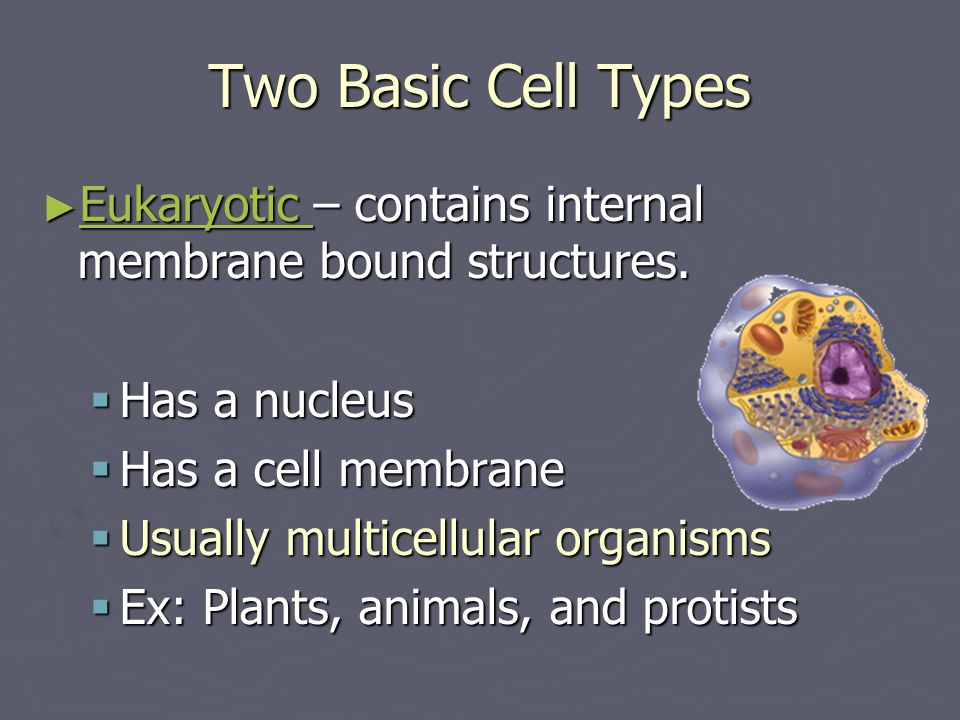 Two Basic Cell Types

►Eukaryotic – contains internal membrane bound structures.

▪ Has a nucleus
▪ Has a cell membrane
▪ Usually multicellular organisms
▪ Ex: Plants, animals, and protists